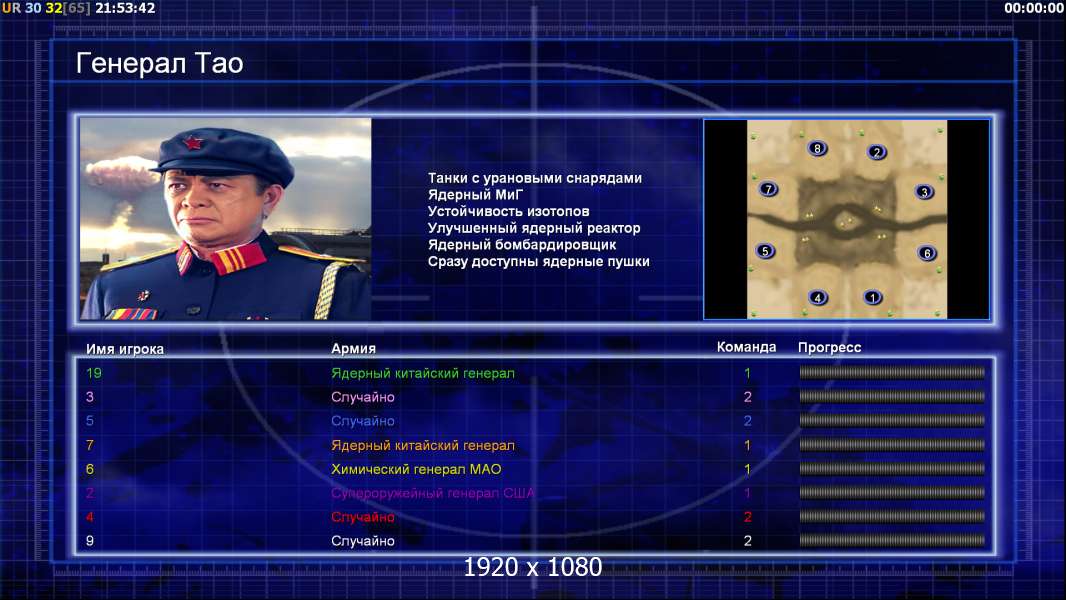 UR 30 32[65] 21:53:42

00:00:00

Генерал Тао

Танки с урановыми снарядами
Ядерный МиГ
Устойчивость изотопов
Улучшенный ядерный реактор
Ядерный бомбардировщик
Сразу доступны ядерные пушки

8 2 7 3 5 6 4 1

| Имя игрока | Армия | Команда | Прогресс |
|---|---|---|---|
| 19 | Ядерный китайский генерал | 1 | |
| 3 | Случайно | 2 | |
| 5 | Случайно | 2 | |
| 7 | Ядерный китайский генерал | 1 | |
| 6 | Химический генерал МАО | 1 | |
| 2 | Супероружейный генерал США | 1 | |
| 4 | Случайно | 2 | |
| 9 | Случайно | 2 | |

1920 x 1080